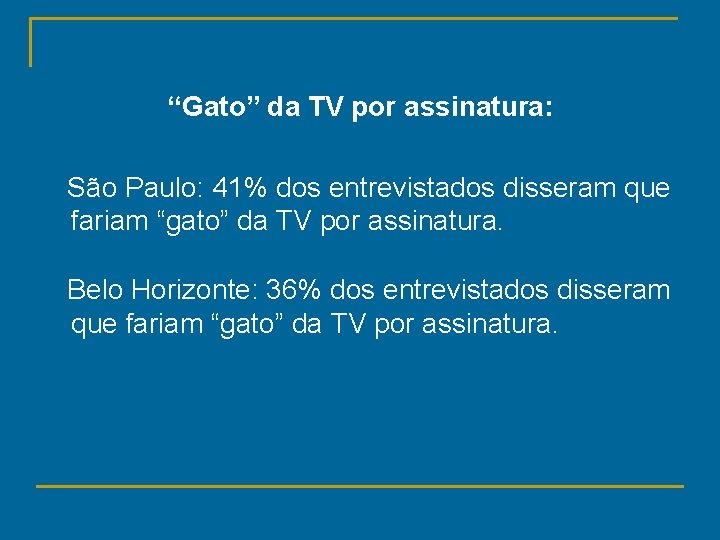 “Gato” da TV por assinatura:

São Paulo: 41% dos entrevistados disseram que fariam “gato” da TV por assinatura.

Belo Horizonte: 36% dos entrevistados disseram que fariam “gato” da TV por assinatura.